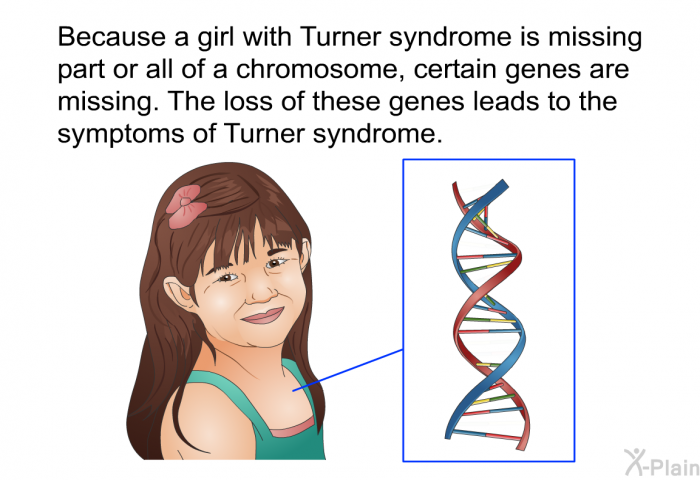 Because a girl with Turner syndrome is missing part or all of a chromosome, certain genes are missing. The loss of these genes leads to the symptoms of Turner syndrome.

X-Plain